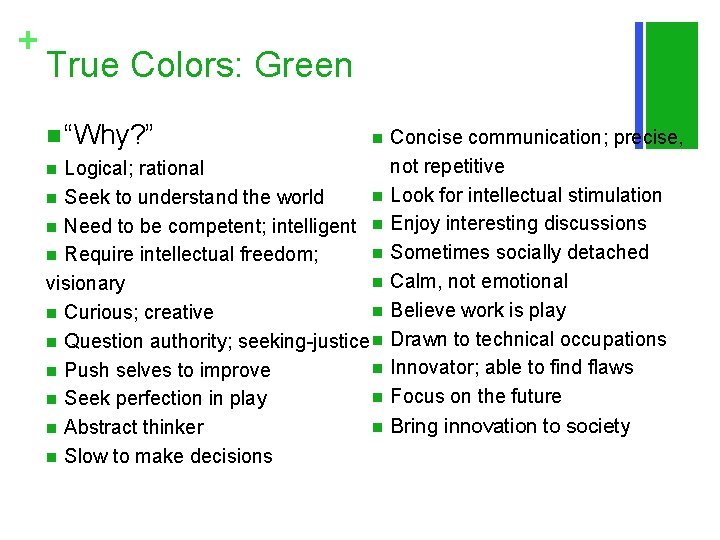 +
True Colors: Green

■ “Why?”
■ Logical; rational
■ Seek to understand the world
■ Need to be competent; intelligent
■ Require intellectual freedom; visionary
■ Curious; creative
■ Question authority; seeking-justice
■ Push selves to improve
■ Seek perfection in play
■ Abstract thinker
■ Slow to make decisions

■ Concise communication; precise, not repetitive
■ Look for intellectual stimulation
■ Enjoy interesting discussions
■ Sometimes socially detached
■ Calm, not emotional
■ Believe work is play
■ Drawn to technical occupations
■ Innovator; able to find flaws
■ Focus on the future
■ Bring innovation to society